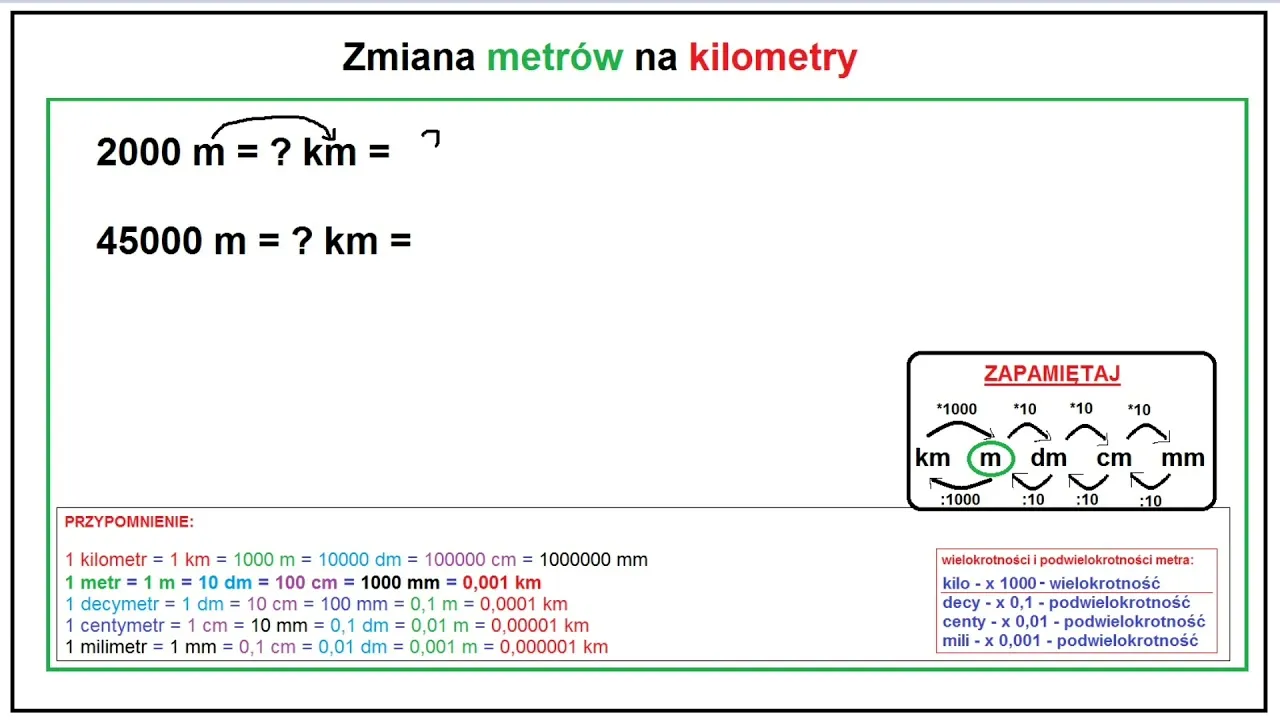 Zmiana metrów na kilometry

2000 m = ? km =

45000 m = ? km =

ZAPAMIĘTAJ

*1000 *10 *10 *10

km m dm cm mm

:1000 :10 :10 :10

PRZYPOMNIENIE:

1 kilometr = 1 km = 1000 m = 10000 dm = 100000 cm = 1000000 mm
1 metr = 1 m = 10 dm = 100 cm = 1000 mm = 0,001 km
1 decymetr = 1 dm = 10 cm = 100 mm = 0,1 m = 0,0001 km
1 centymetr = 1 cm = 10 mm = 0,1 dm = 0,01 m = 0,00001 km
1 milimetr = 1 mm = 0,1 cm = 0,01 dm = 0,001 m = 0,000001 km

wielokrotności i podwielokrotności metra:
kilo - x 1000 - wielokrotność
decy - x 0,1 - podwielokrotność
centy - x 0,01 - podwielokrotność
mili - x 0,001 - podwielokrotność